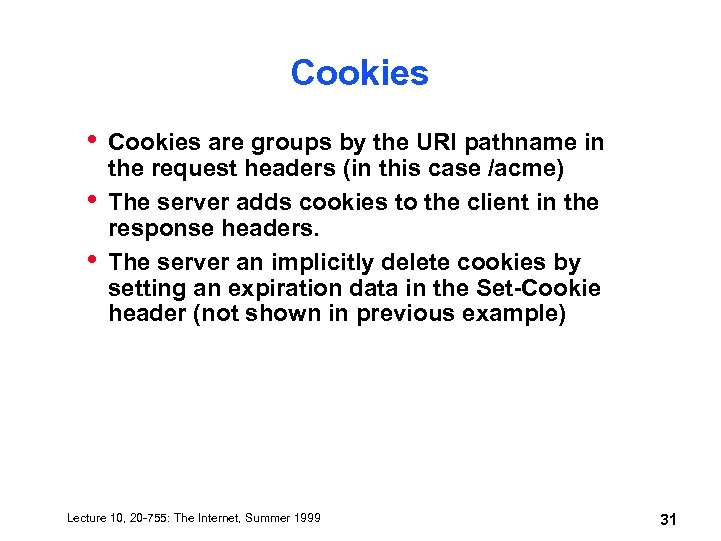 Cookies

• Cookies are groups by the URI pathname in the request headers (in this case /acme)

• The server adds cookies to the client in the response headers.

• The server an implicitly delete cookies by setting an expiration data in the Set-Cookie header (not shown in previous example)

Lecture 10, 20-755: The Internet, Summer 1999

31